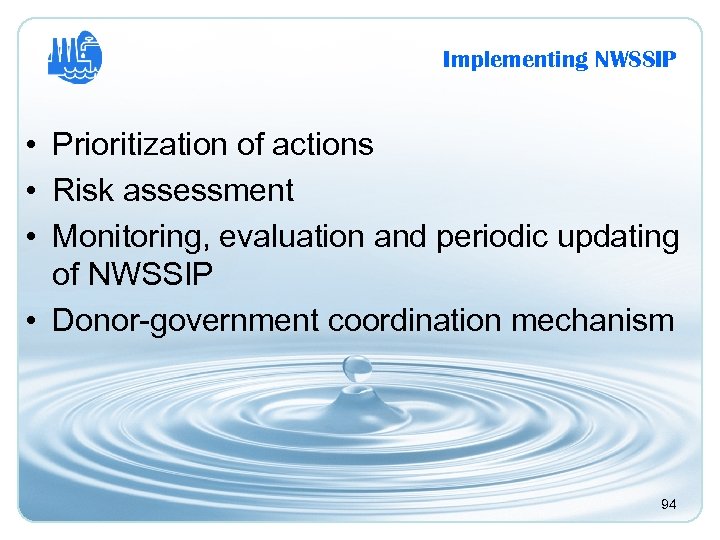 Implementing NWSSIP

• Prioritization of actions
• Risk assessment
• Monitoring, evaluation and periodic updating of NWSSIP
• Donor-government coordination mechanism

94